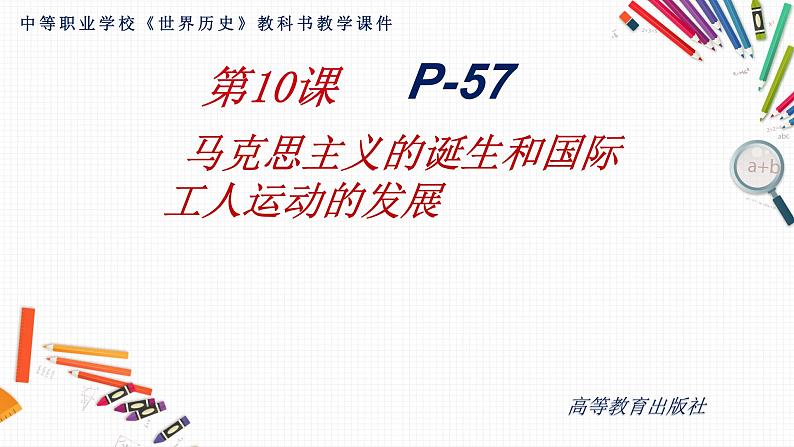 中等职业学校《世界历史》教科书教学课件

第10课 P-57

马克思主义的诞生和国际工人运动的发展

a+b

高等教育出版社